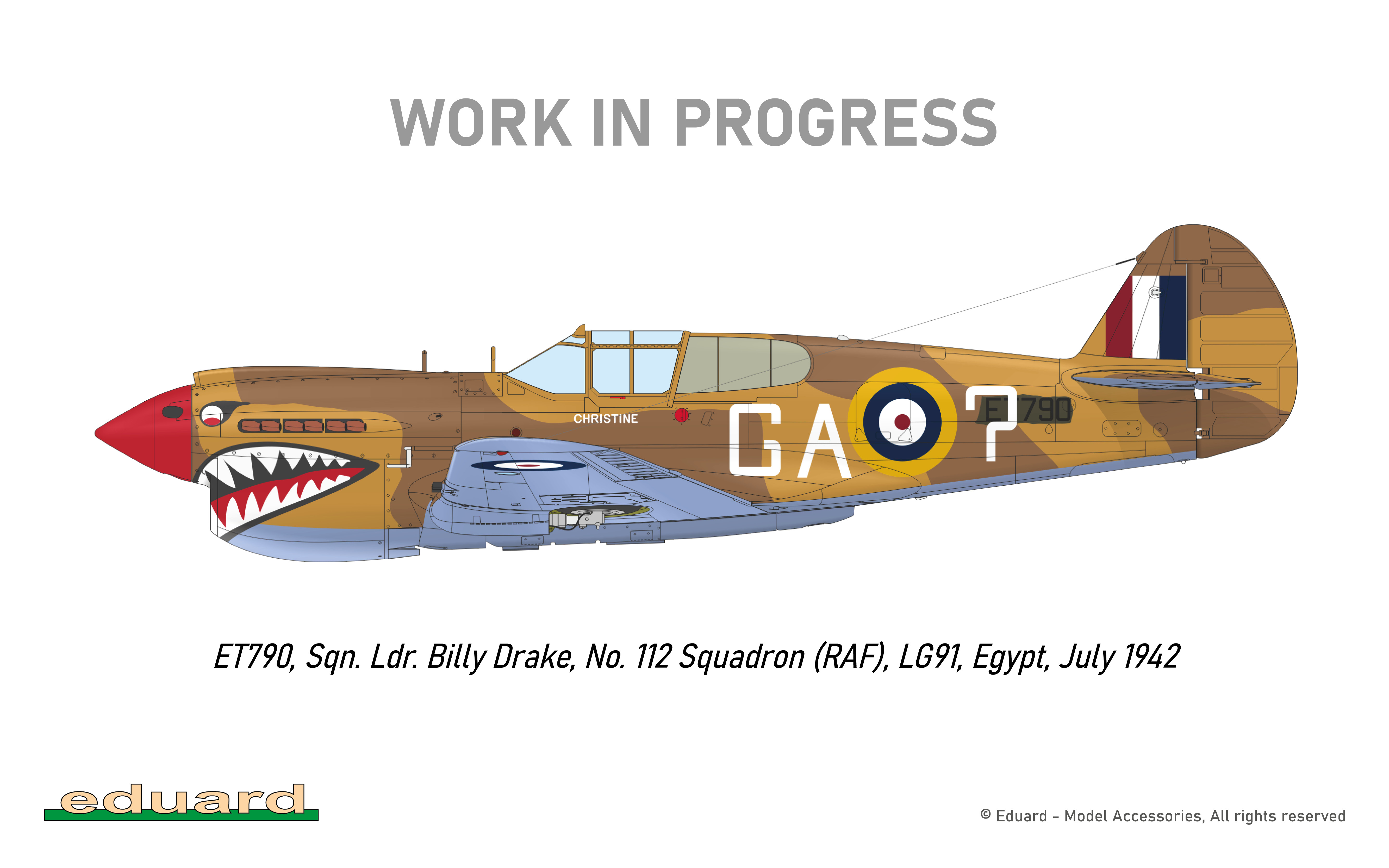 WORK IN PROGRESS

CHRISTINE

GA ?

ET790

ET790, Sqn. Ldr. Billy Drake, No. 112 Squadron (RAF), LG91, Egypt, July 1942

eduard

© Eduard - Model Accessories, All rights reserved